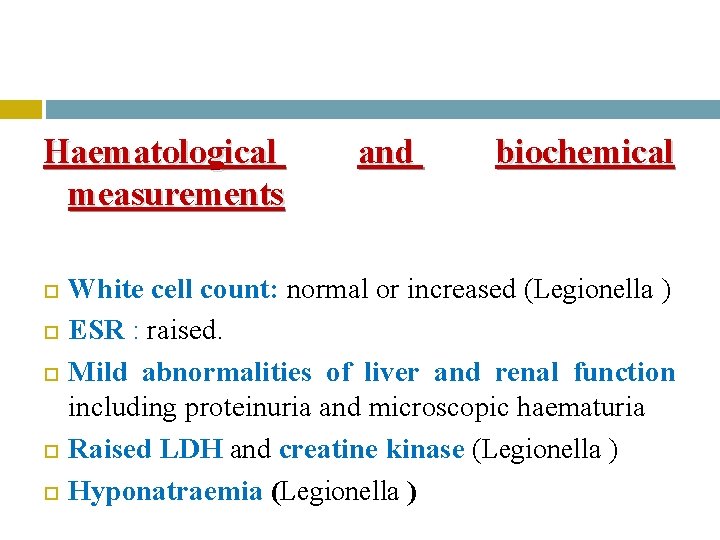 Haematological and biochemical measurements

White cell count: normal or increased (Legionella )

ESR : raised.

Mild abnormalities of liver and renal function including proteinuria and microscopic haematuria

Raised LDH and creatine kinase (Legionella )

Hyponatraemia (Legionella )